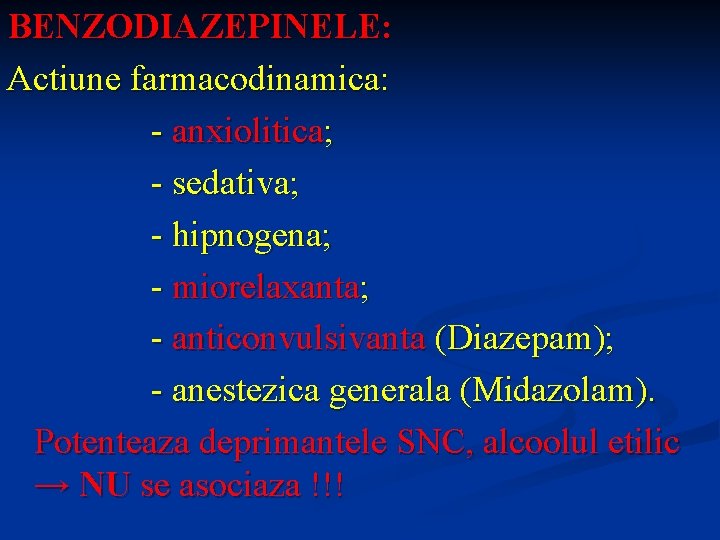 BENZODIAZEPINELE:

Actiune farmacodinamica:

- anxiolitica;
- sedativa;
- hipnogena;
- miorelaxanta;
- anticonvulsivanta (Diazepam);
- anestezica generala (Midazolam).

Potenteaza deprimantele SNC, alcoolul etilic → NU se asociaza !!!